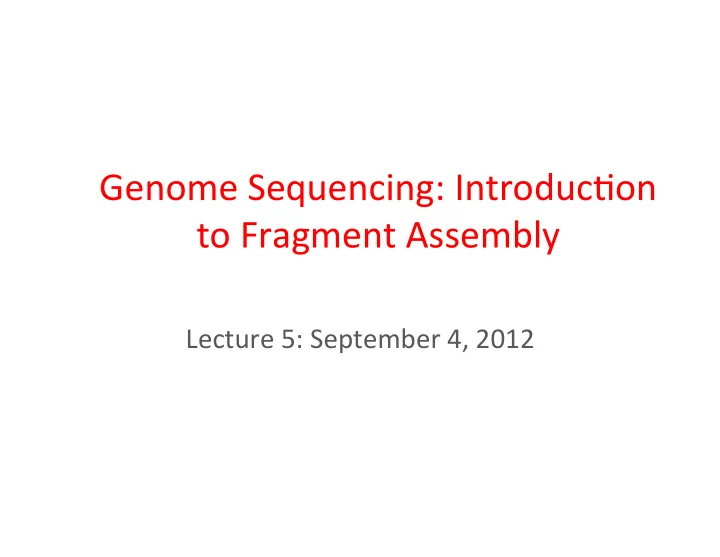 Genome Sequencing: Introduction to Fragment Assembly

Lecture 5: September 4, 2012